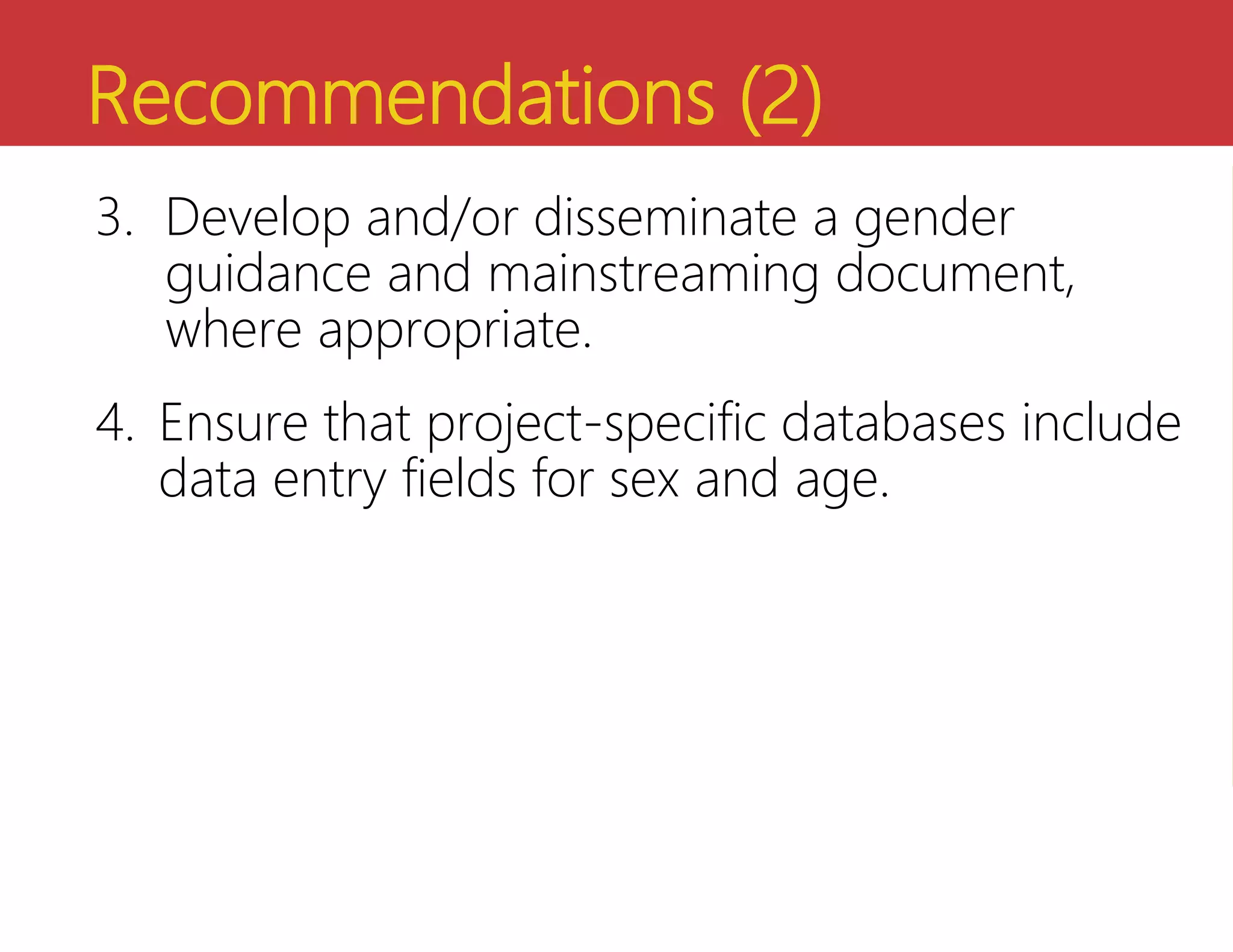 Recommendations (2)

3. Develop and/or disseminate a gender guidance and mainstreaming document, where appropriate.

4. Ensure that project-specific databases include data entry fields for sex and age.